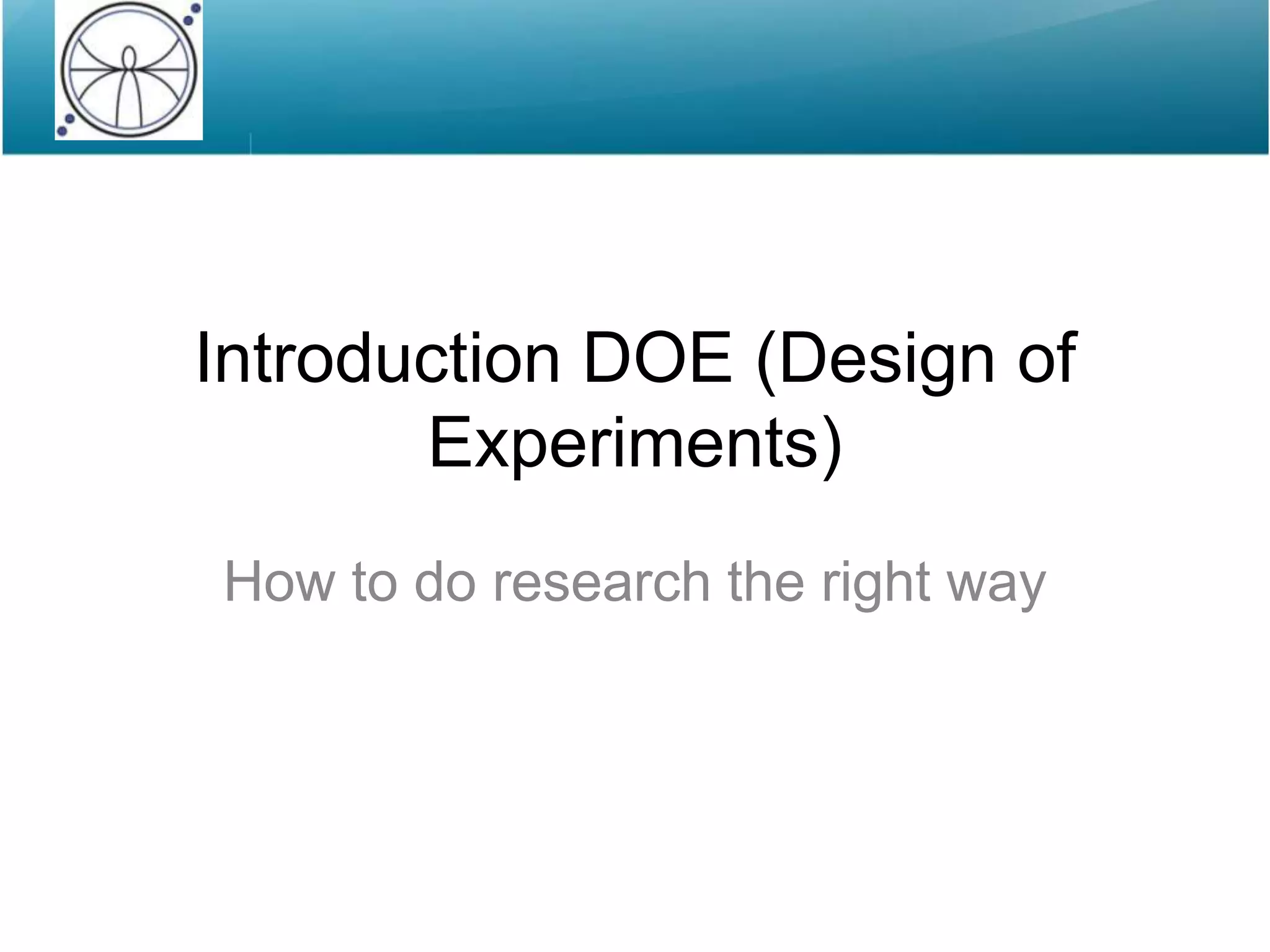 Introduction DOE (Design of Experiments)

How to do research the right way